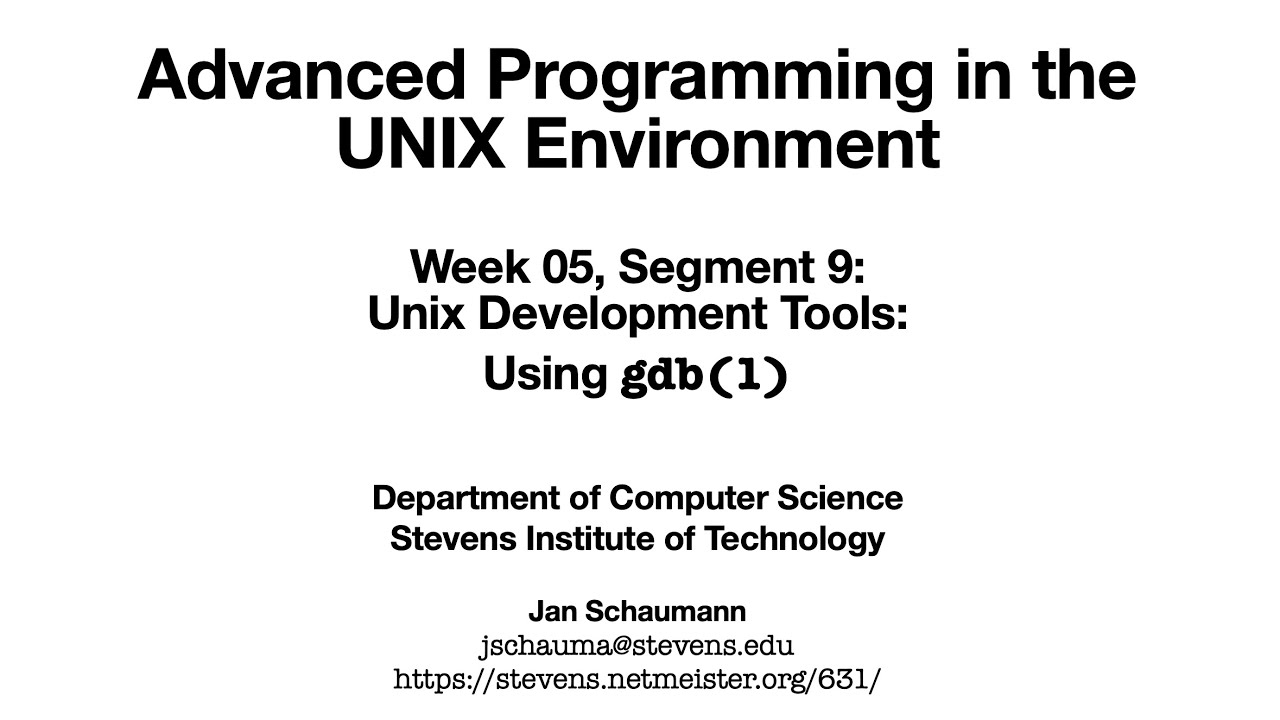 Advanced Programming in the UNIX Environment

Week 05, Segment 9:
Unix Development Tools:
Using gdb(1)

Department of Computer Science
Stevens Institute of Technology

Jan Schaumann
jschauma@stevens.edu
https://stevens.netmeister.org/631/